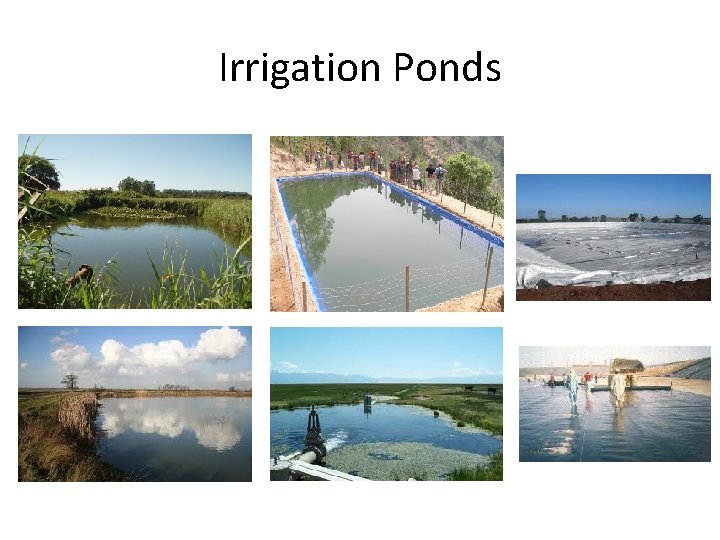 Irrigation Ponds